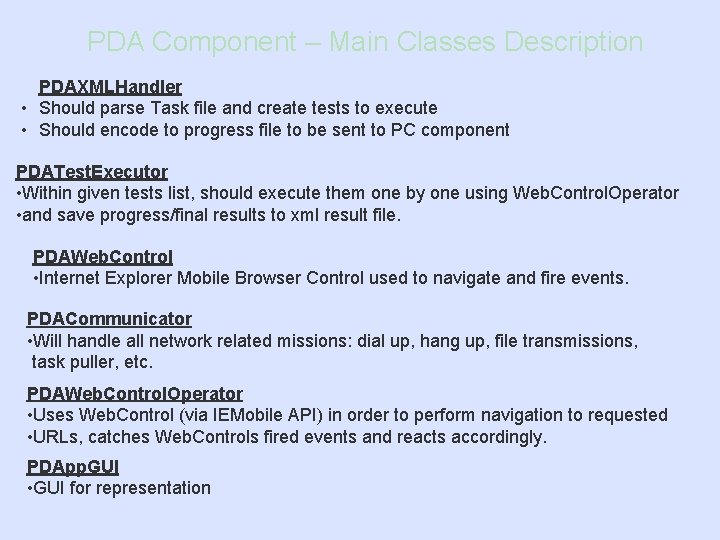 PDA Component – Main Classes Description

PDAXMLHandler
• Should parse Task file and create tests to execute
• Should encode to progress file to be sent to PC component

PDATestExecutor
•Within given tests list, should execute them one by one using WebControlOperator
•and save progress/final results to xml result file.

PDAWebControl
•Internet Explorer Mobile Browser Control used to navigate and fire events.

PDACommunicator
•Will handle all network related missions: dial up, hang up, file transmissions, task puller, etc.

PDAWebControlOperator
•Uses WebControl (via IEMobile API) in order to perform navigation to requested
•URLs, catches WebControls fired events and reacts accordingly.

PDAppGUI
•GUI for representation